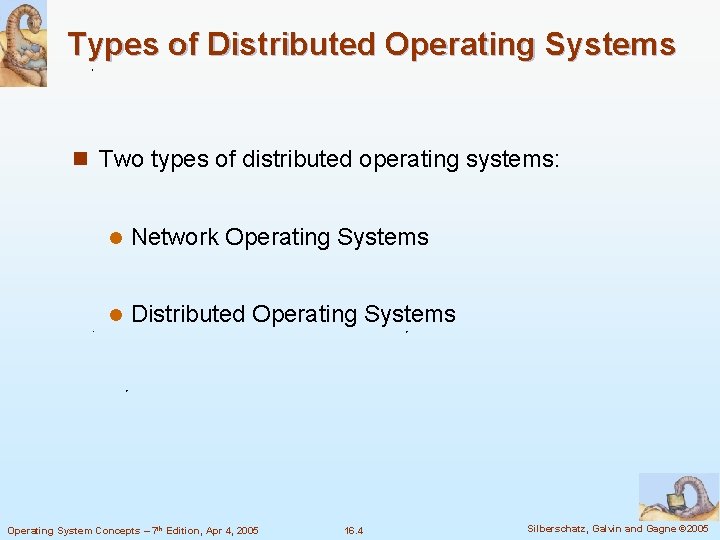 Types of Distributed Operating Systems

Two types of distributed operating systems:

Network Operating Systems

Distributed Operating Systems

Operating System Concepts – 7th Edition, Apr 4, 2005

16.4

Silberschatz, Galvin and Gagne ©2005